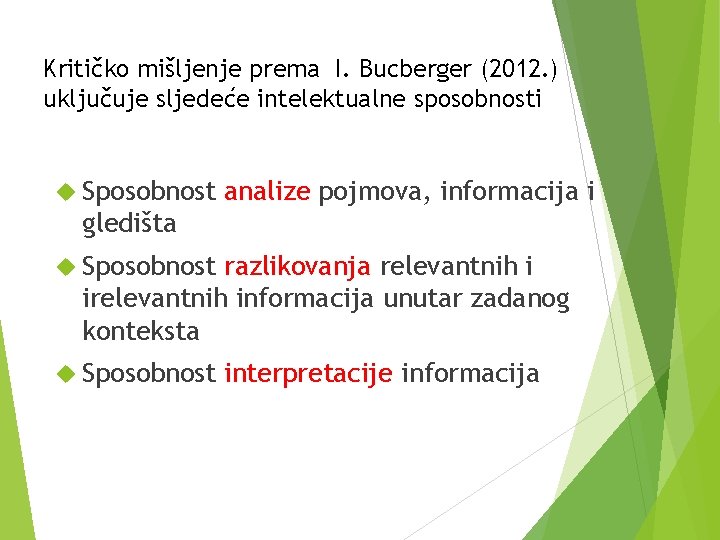 Kritičko mišljenje prema I. Bucberger (2012.) uključuje sljedeće intelektualne sposobnosti

Sposobnost analize pojmova, informacija i gledišta

Sposobnost razlikovanja relevantnih i irelevantnih informacija unutar zadanog konteksta

Sposobnost interpretacije informacija